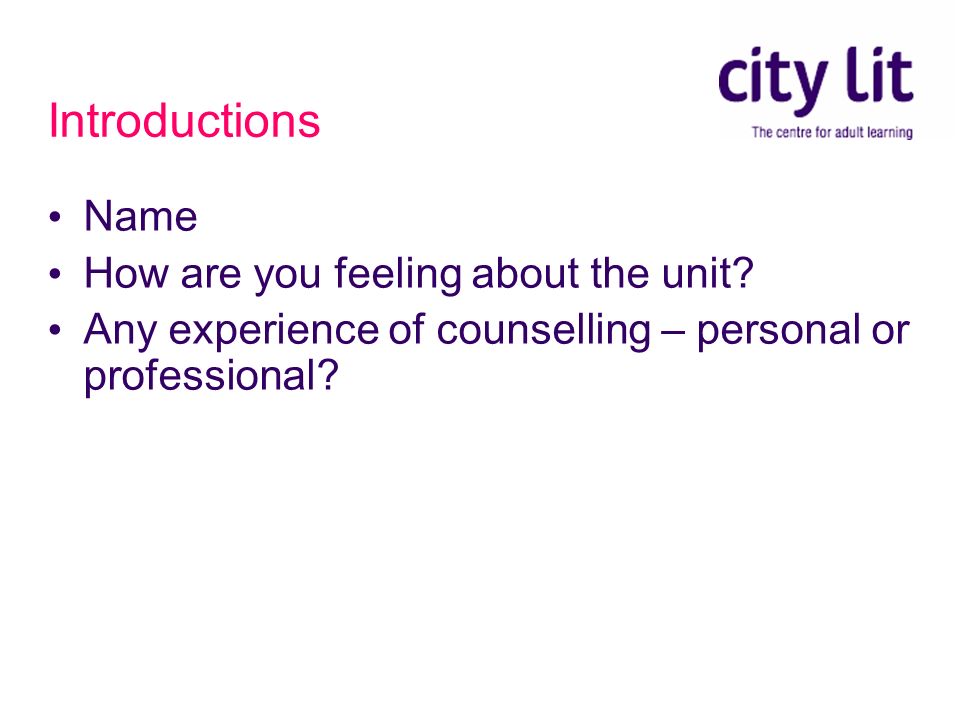 city lit
The centre for adult learning

Introductions

• Name
• How are you feeling about the unit?
• Any experience of counselling – personal or professional?